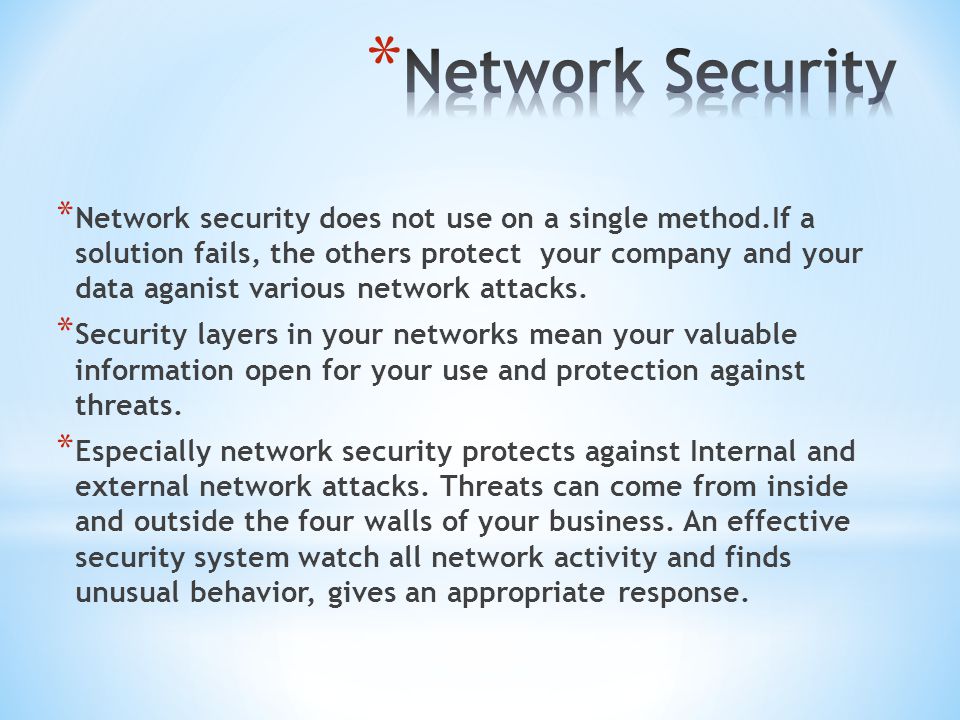 *Network Security

*Network security does not use on a single method.If a solution fails, the others protect your company and your data aganist various network attacks.

*Security layers in your networks mean your valuable information open for your use and protection against threats.

*Especially network security protects against Internal and external network attacks. Threats can come from inside and outside the four walls of your business. An effective security system watch all network activity and finds unusual behavior, gives an appropriate response.